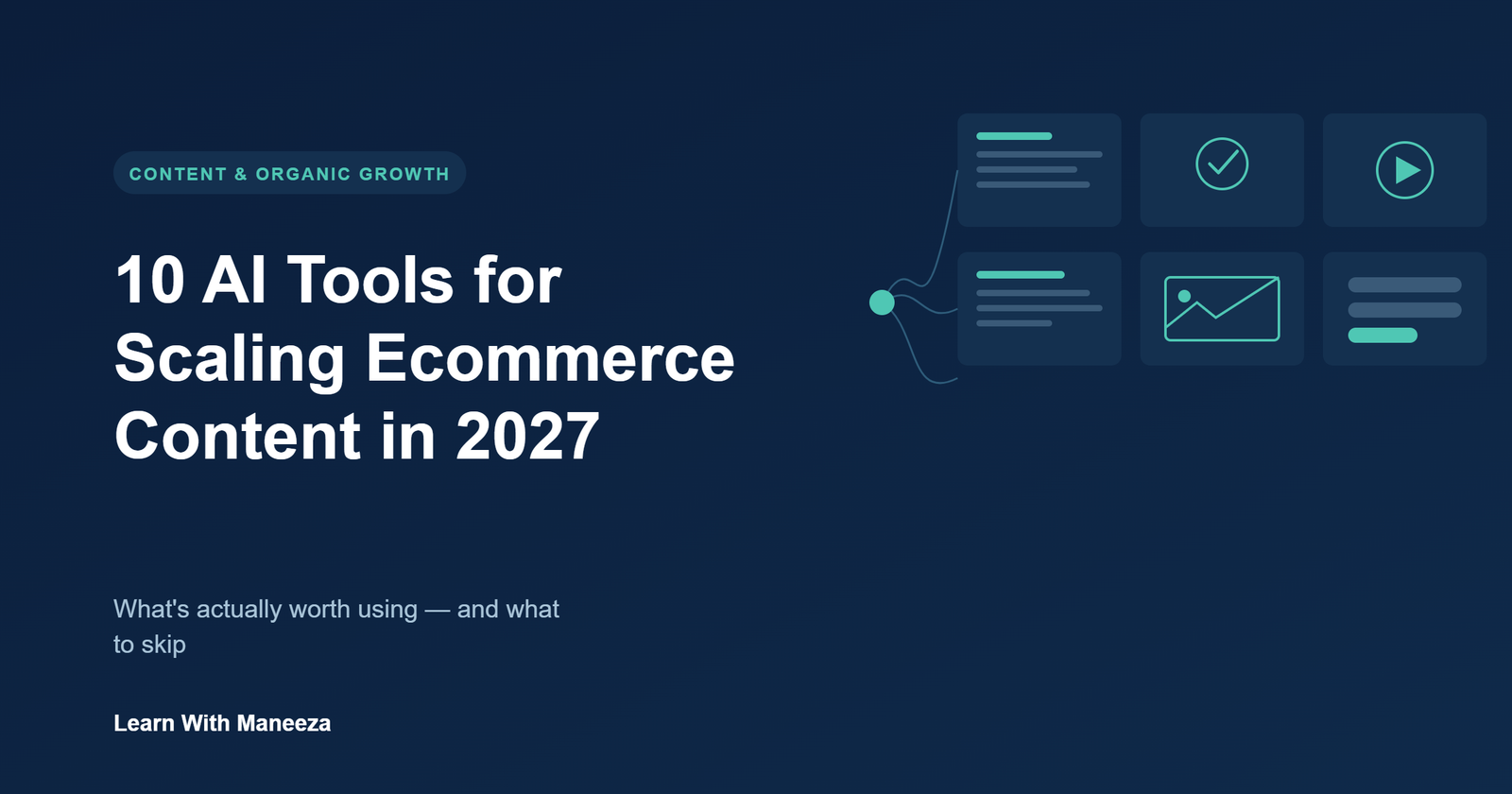 CONTENT & ORGANIC GROWTH

10 AI Tools for Scaling Ecommerce Content in 2027

What's actually worth using — and what to skip

Learn With Maneeza